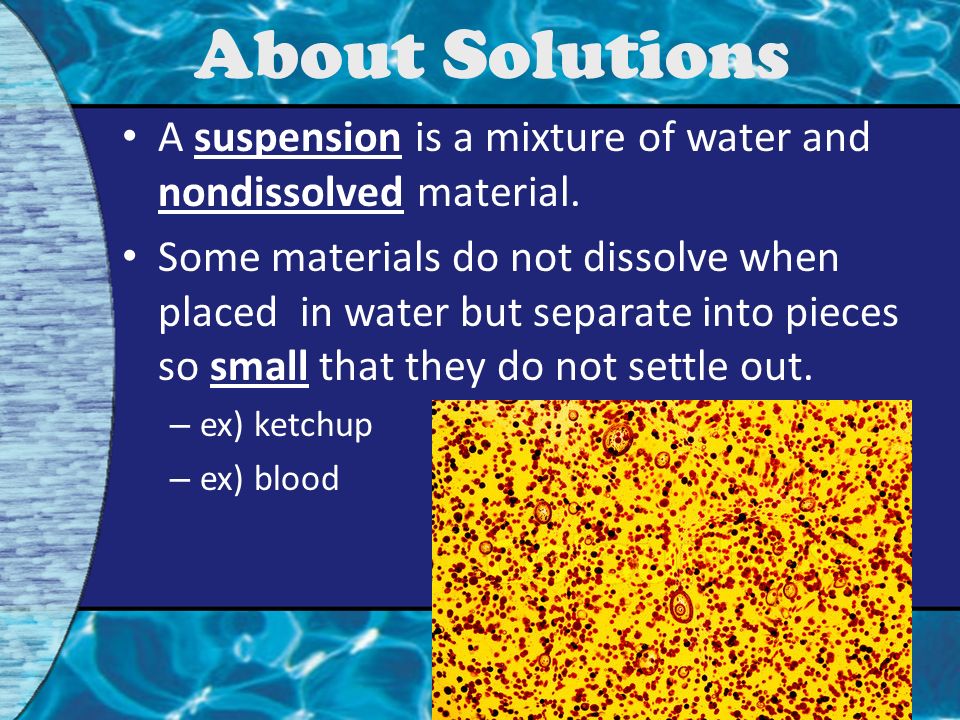 About Solutions

• A suspension is a mixture of water and nondissolved material.

• Some materials do not dissolve when placed in water but separate into pieces so small that they do not settle out.

– ex) ketchup

– ex) blood